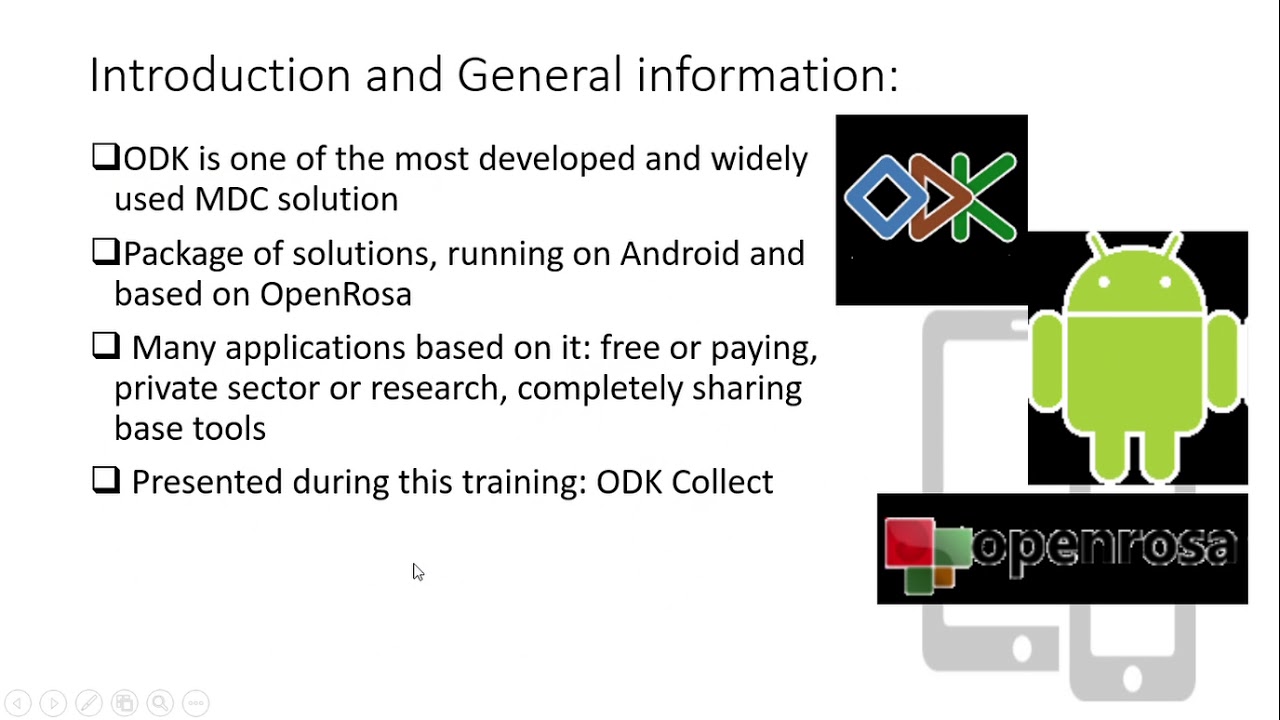 Introduction and General information:

❑ODK is one of the most developed and widely used MDC solution

❑Package of solutions, running on Android and based on OpenRosa

❑ Many applications based on it: free or paying, private sector or research, completely sharing base tools

❑ Presented during this training: ODK Collect

ODK

openrosa